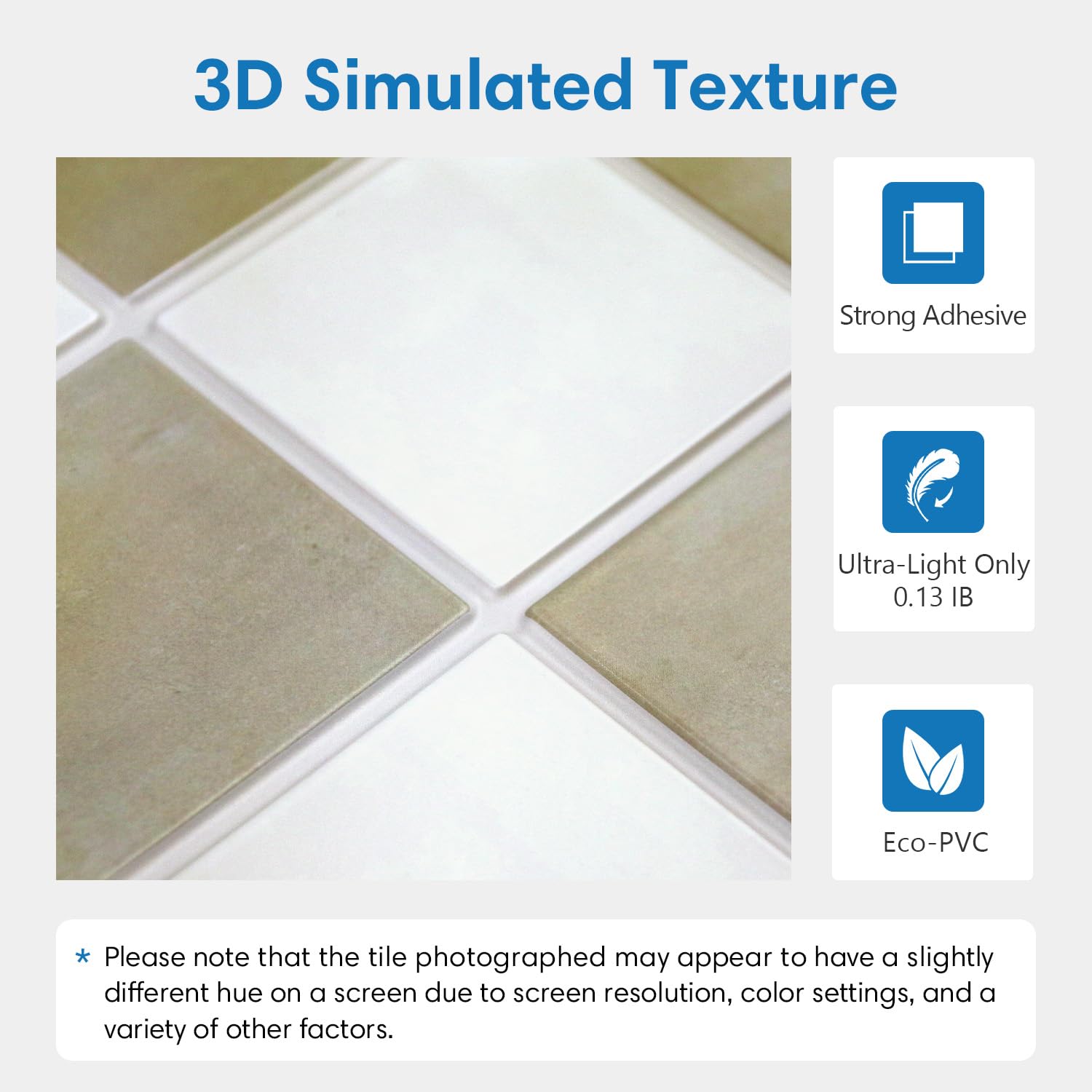 3D Simulated Texture

Strong Adhesive

Ultra-Light Only 0.13 IB

Eco-PVC

* Please note that the tile photographed may appear to have a slightly different hue on a screen due to screen resolution, color settings, and a variety of other factors.